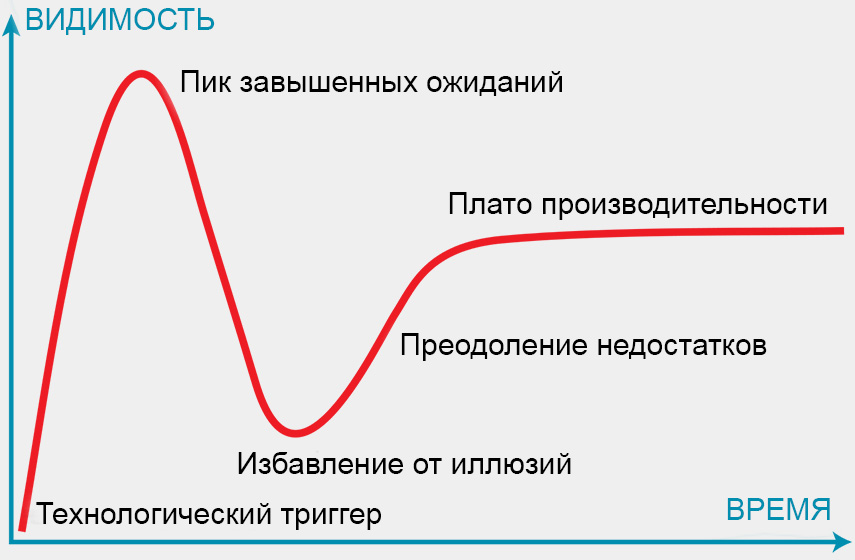 ВИДИМОСТЬ

Пик завышенных ожиданий

Плато производительности

Преодоление недостатков

Избавление от иллюзий

Технологический триггер

ВРЕМЯ